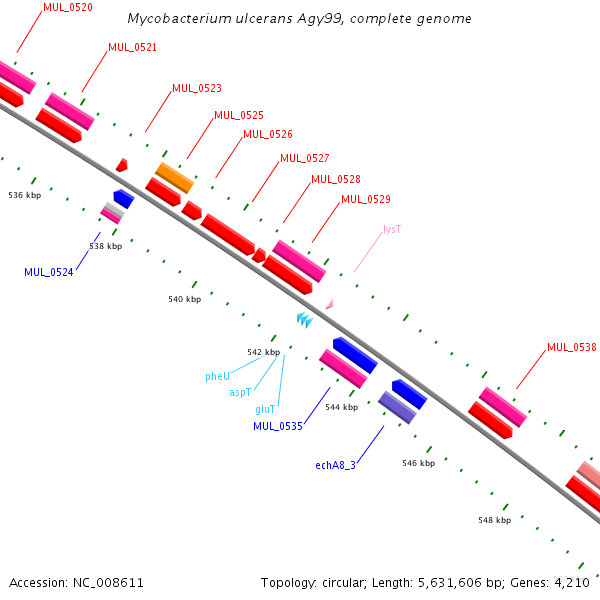 Mycobacterium ulcerans Agy99, complete genome

MUL_0520
MUL_0521
MUL_0523
MUL_0525
MUL_0526
MUL_0527
MUL_0528
MUL_0529
lysT
536 kbp
538 kbp
MUL_0524
540 kbp
542 kbp
pheU
aspT
gluT
MUL_0535
544 kbp
echA8_3
546 kbp
MUL_0538
548 kbp

Accession: NC_008611
Topology: circular; Length: 5,631,606 bp; Genes: 4,210